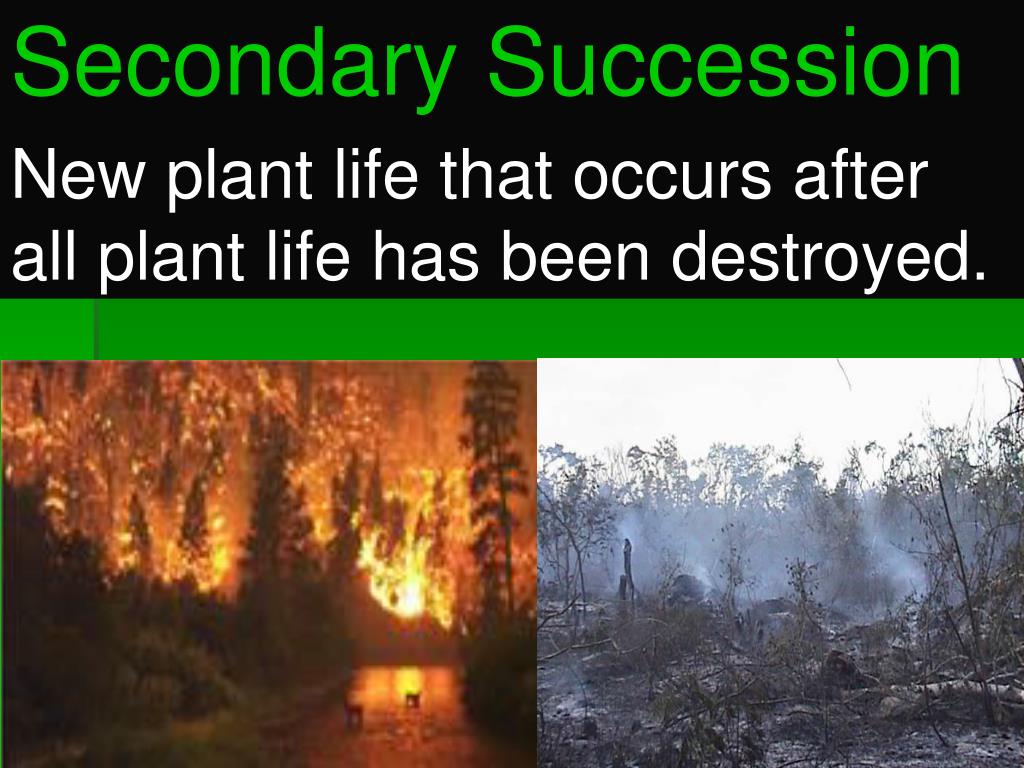 Secondary Succession

New plant life that occurs after all plant life has been destroyed.